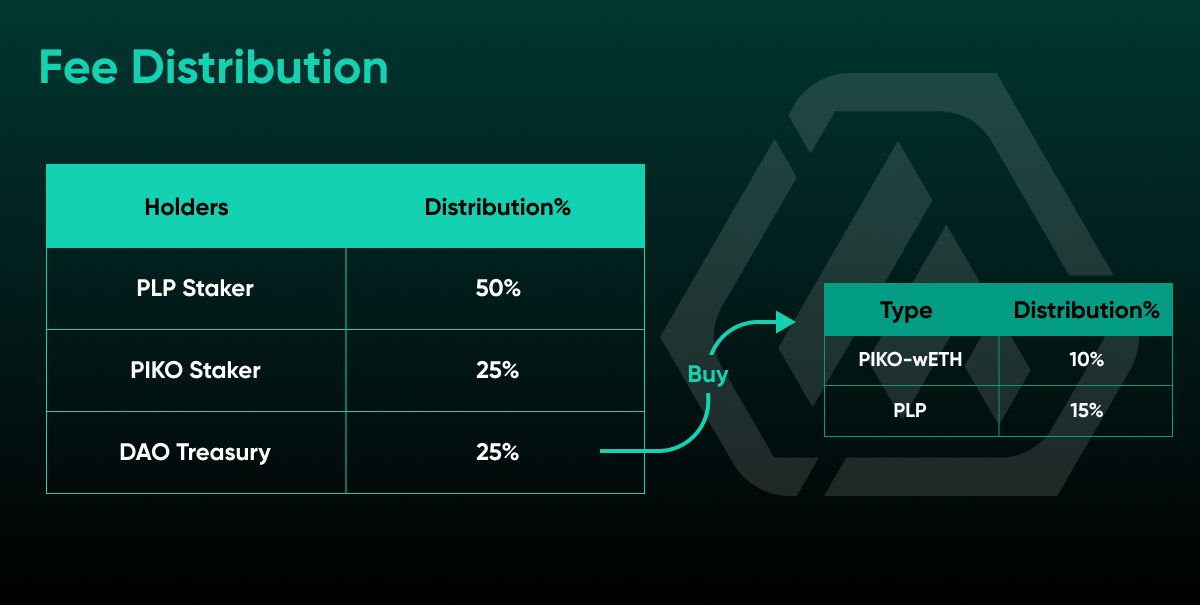 Fee Distribution

| Holders | Distribution% |
|---|---|
| PLP Staker | 50% |
| PIKO Staker | 25% |
| DAO Treasury | 25% |

Buy

| Type | Distribution% |
|---|---|
| PIKO-wETH | 10% |
| PLP | 15% |